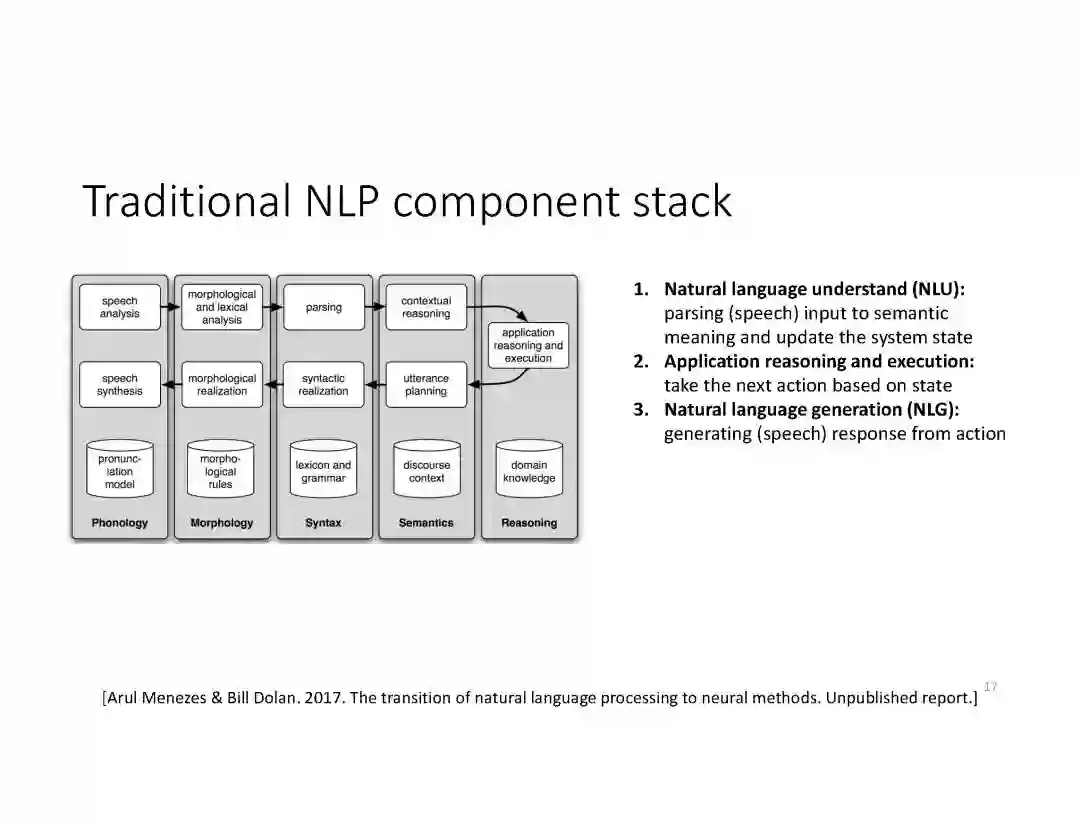 Traditional NLP component stack

speech analysis

morphological and lexical analysis

parsing

contextual reasoning

application reasoning and execution

speech synthesis

morphological realization

syntactic realization

utterance planning

pronunciation model

morphological rules

lexicon and grammar

discourse context

domain knowledge

Phonology

Morphology

Syntax

Semantics

Reasoning

1. **Natural language understand (NLU):** parsing (speech) input to semantic meaning and update the system state
2. **Application reasoning and execution:** take the next action based on state
3. **Natural language generation (NLG):** generating (speech) response from action

[Arul Menezes & Bill Dolan. 2017. The transition of natural language processing to neural methods. Unpublished report.]

17